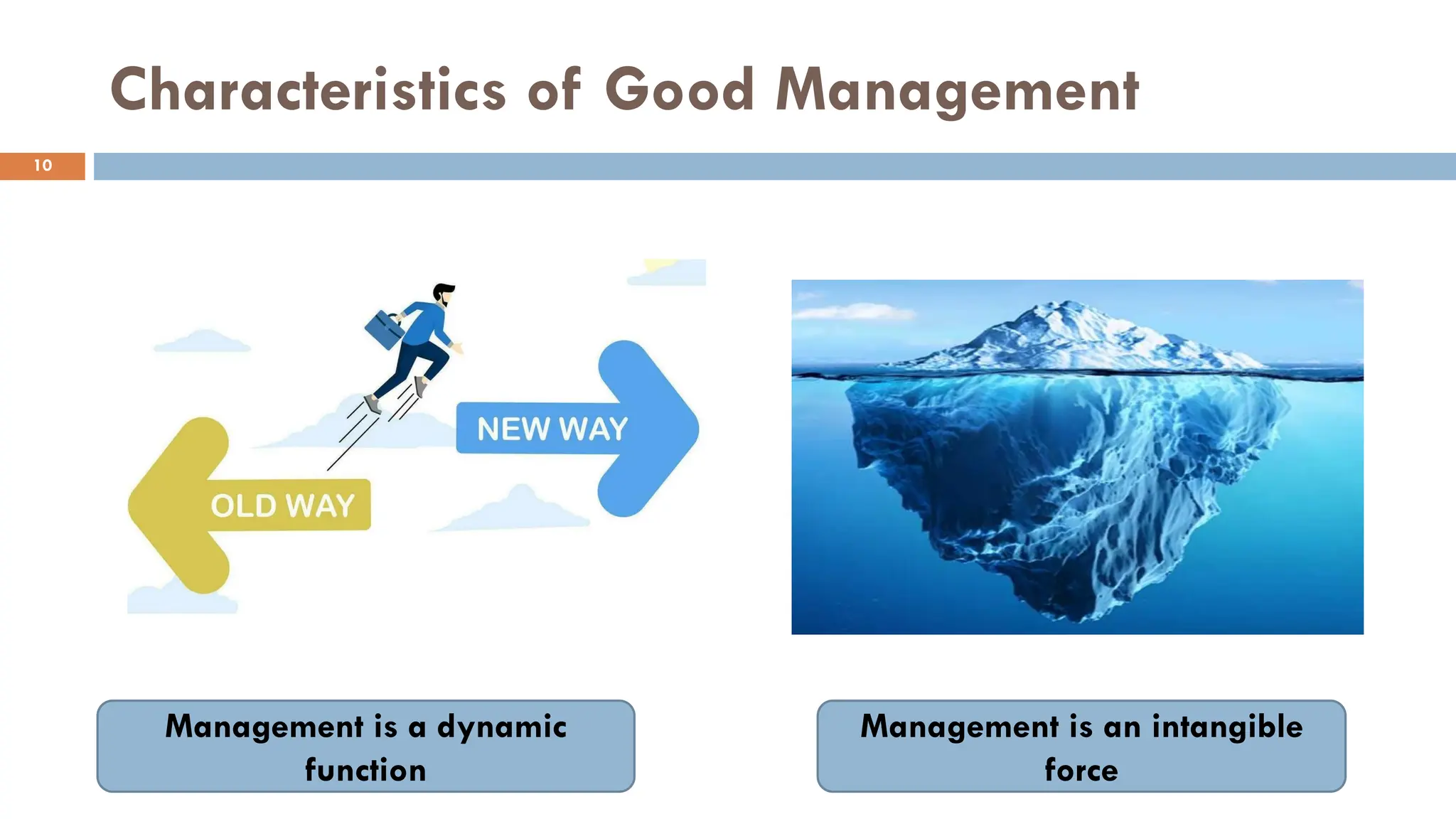 Characteristics of Good Management

10

NEW WAY

OLD WAY

Management is a dynamic function

Management is an intangible force